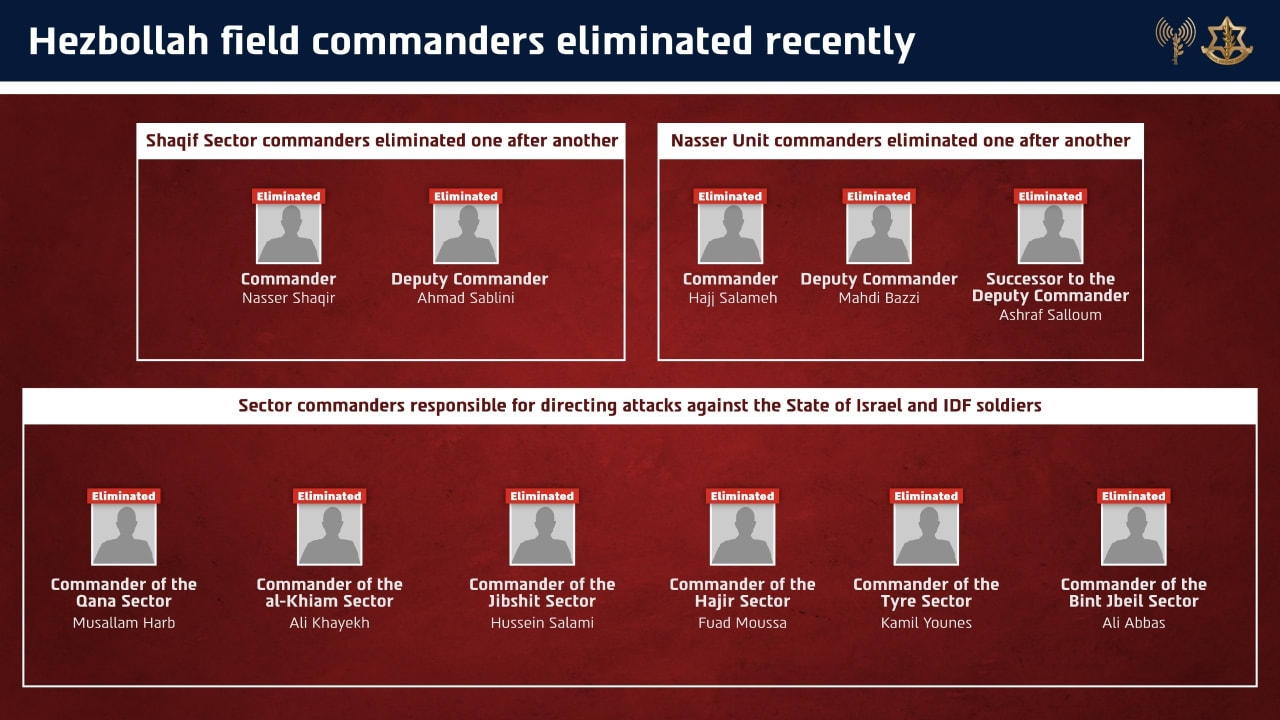 Hezbollah field commanders eliminated recently

Shaqif Sector commanders eliminated one after another

Eliminated
Commander
Nasser Shaqir

Eliminated
Deputy Commander
Ahmad Sablini

Nasser Unit commanders eliminated one after another

Eliminated
Commander
Hajj Salameh

Eliminated
Deputy Commander
Mahdi Bazzi

Eliminated
Successor to the Deputy Commander
Ashraf Salloum

Sector commanders responsible for directing attacks against the State of Israel and IDF soldiers

Eliminated
Commander of the Qana Sector
Musallam Harb

Eliminated
Commander of the al-Khiam Sector
Ali Khayekh

Eliminated
Commander of the Jibshit Sector
Hussein Salami

Eliminated
Commander of the Hajir Sector
Fuad Moussa

Eliminated
Commander of the Tyre Sector
Kamil Younes

Eliminated
Commander of the Bint Jbeil Sector
Ali Abbas